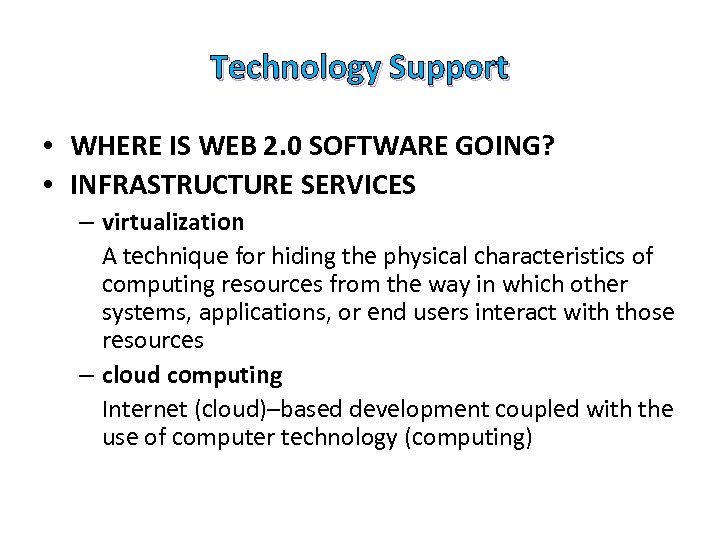 Technology Support

• WHERE IS WEB 2.0 SOFTWARE GOING?
• INFRASTRUCTURE SERVICES
– virtualization
A technique for hiding the physical characteristics of computing resources from the way in which other systems, applications, or end users interact with those resources
– cloud computing
Internet (cloud)–based development coupled with the use of computer technology (computing)